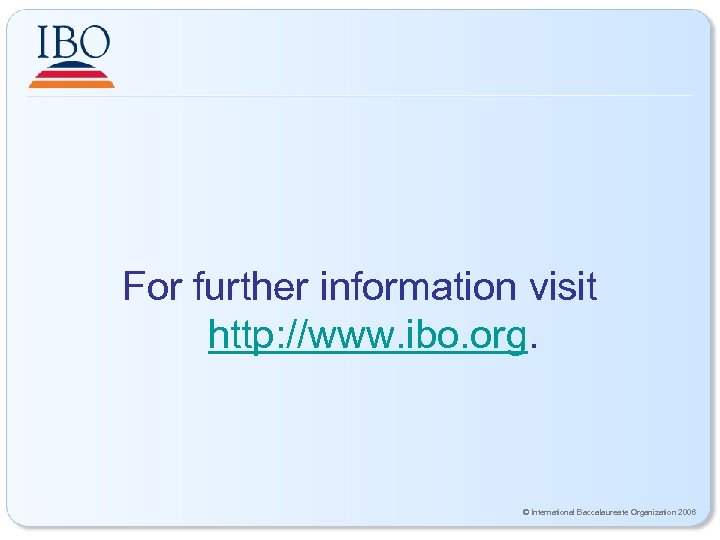 IBO

For further information visit http://www.ibo.org.

© International Baccalaureate Organization 2006